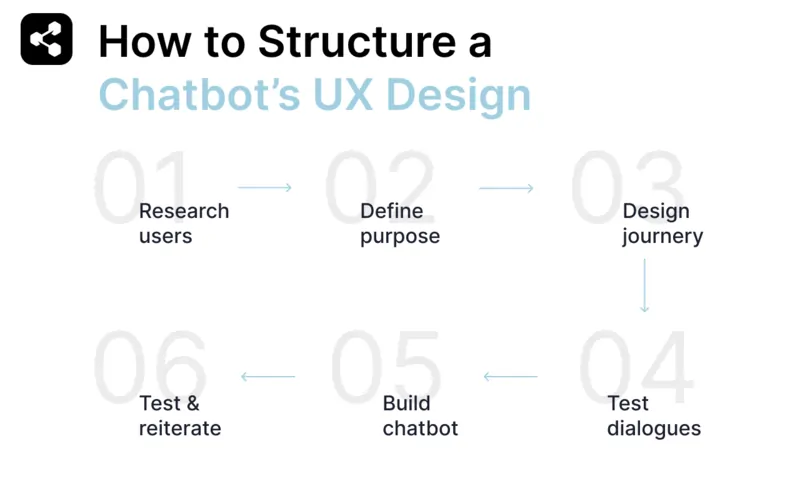 How to Structure a Chatbot's UX Design

01 Research users

02 Define purpose

03 Design journery

04 Test dialogues

05 Build chatbot

06 Test & reiterate